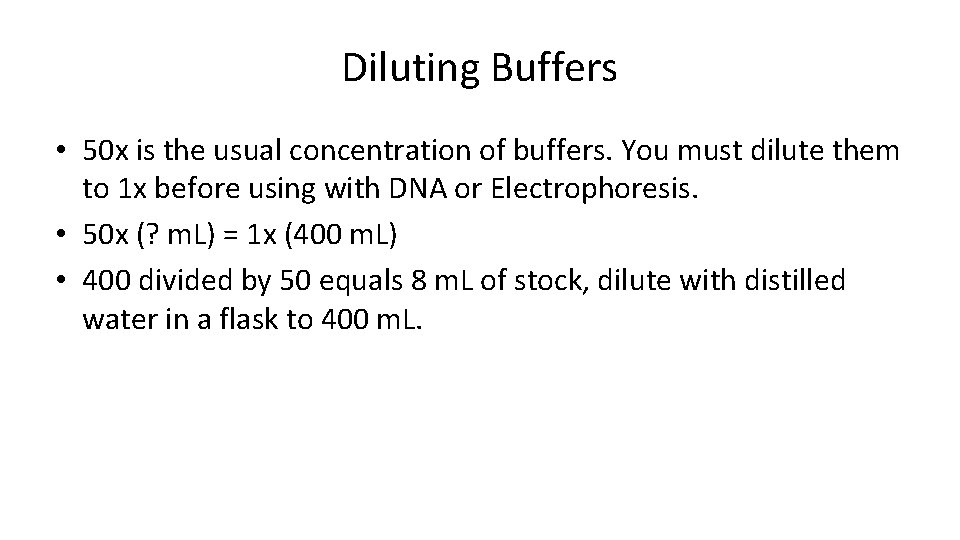 Diluting Buffers

• 50x is the usual concentration of buffers. You must dilute them to 1x before using with DNA or Electrophoresis.
• 50x (? mL) = 1x (400 mL)
• 400 divided by 50 equals 8 mL of stock, dilute with distilled water in a flask to 400 mL.